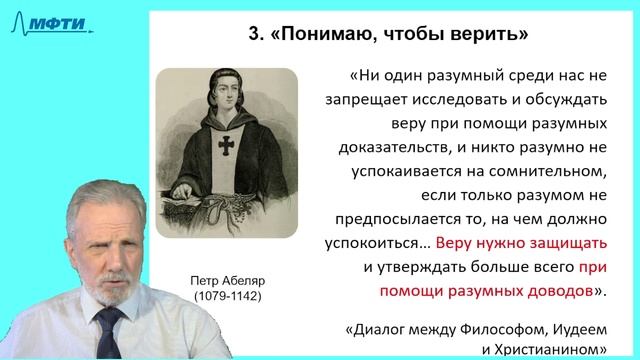 МФТИ

3. «Понимаю, чтобы верить»

Петр Абеляр (1079-1142)

«Ни один разумный среди нас не запрещает исследовать и обсуждать веру при помощи разумных доказательств, и никто разумно не успокаивается на сомнительном, если только разумом не предпосылается то, на чем должно успокоиться… Веру нужно защищать и утверждать больше всего при помощи разумных доводов».

«Диалог между Философом, Иудеем и Христианином»